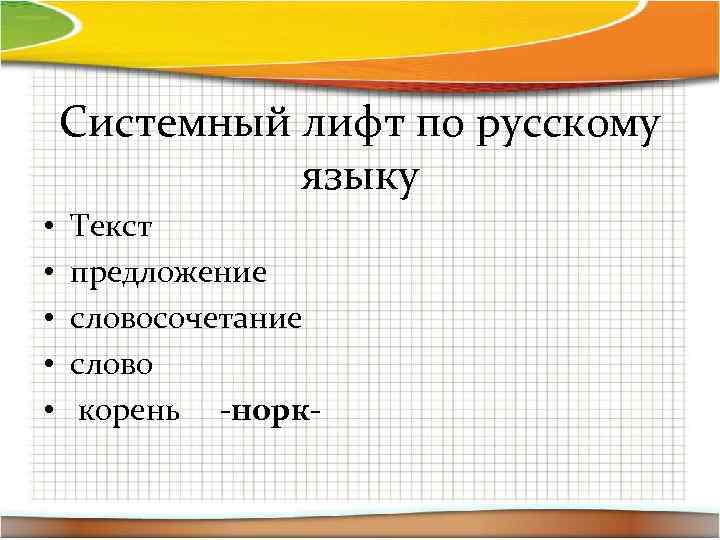 Системный лифт по русскому языку

• Текст
• предложение
• словосочетание
• слово
• корень -норк-